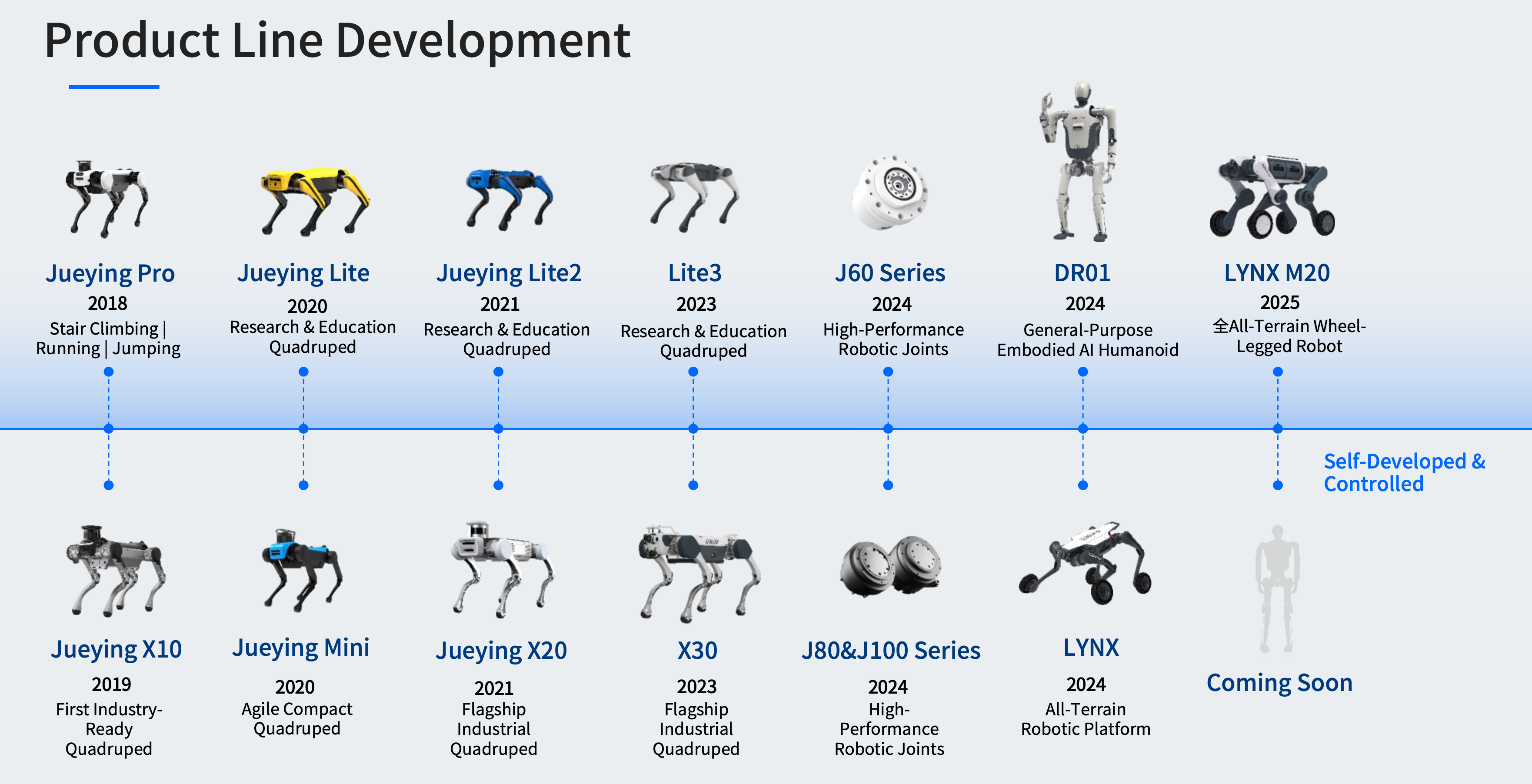 Product Line Development

Jueying Pro
2018
Stair Climbing | Running | Jumping

Jueying Lite
2020
Research & Education Quadruped

Jueying Lite2
2021
Research & Education Quadruped

Lite3
2023
Research & Education Quadruped

J60 Series
2024
High-Performance Robotic Joints

DR01
2024
General-Purpose Embodied AI Humanoid

LYNX M20
2025
全All-Terrain Wheel-Legged Robot

Self-Developed & Controlled

Jueying X10
2019
First Industry-Ready Quadruped

Jueying Mini
2020
Agile Compact Quadruped

Jueying X20
2021
Flagship Industrial Quadruped

X30
2023
Flagship Industrial Quadruped

J80&J100 Series
2024
High-Performance Robotic Joints

LYNX
2024
All-Terrain Robotic Platform

Coming Soon